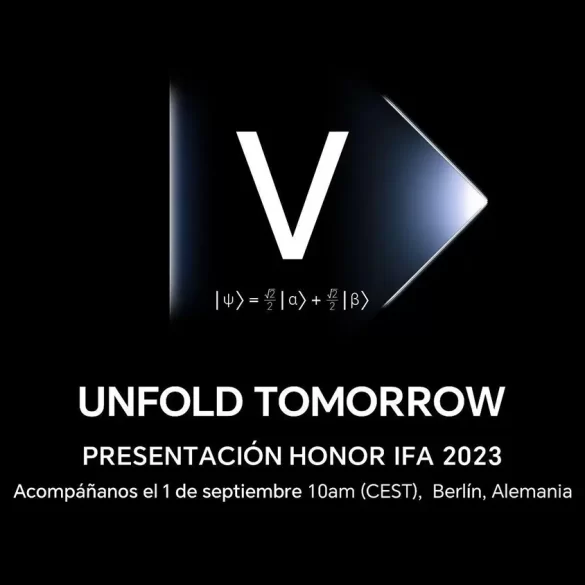 V

$|\psi\rangle = \frac{\sqrt{2}}{2}|\alpha\rangle + \frac{\sqrt{2}}{2}|\beta\rangle$

UNFOLD TOMORROW

PRESENTACIÓN HONOR IFA 2023

Acompáñanos el 1 de septiembre 10am (CEST), Berlín, Alemania